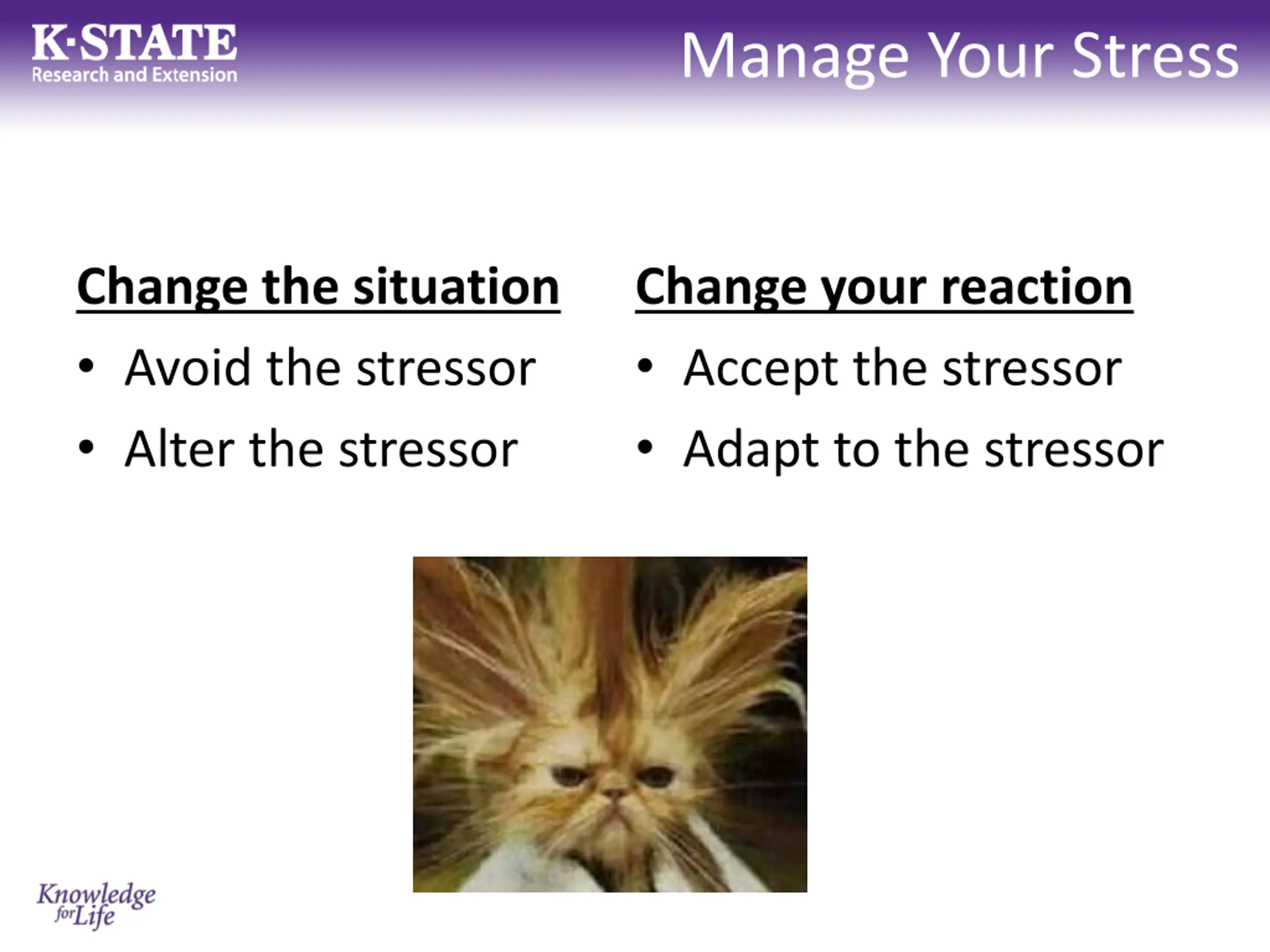 K·STATE
Research and Extension

Manage Your Stress

Change the situation
• Avoid the stressor
• Alter the stressor

Change your reaction
• Accept the stressor
• Adapt to the stressor

Knowledge for Life